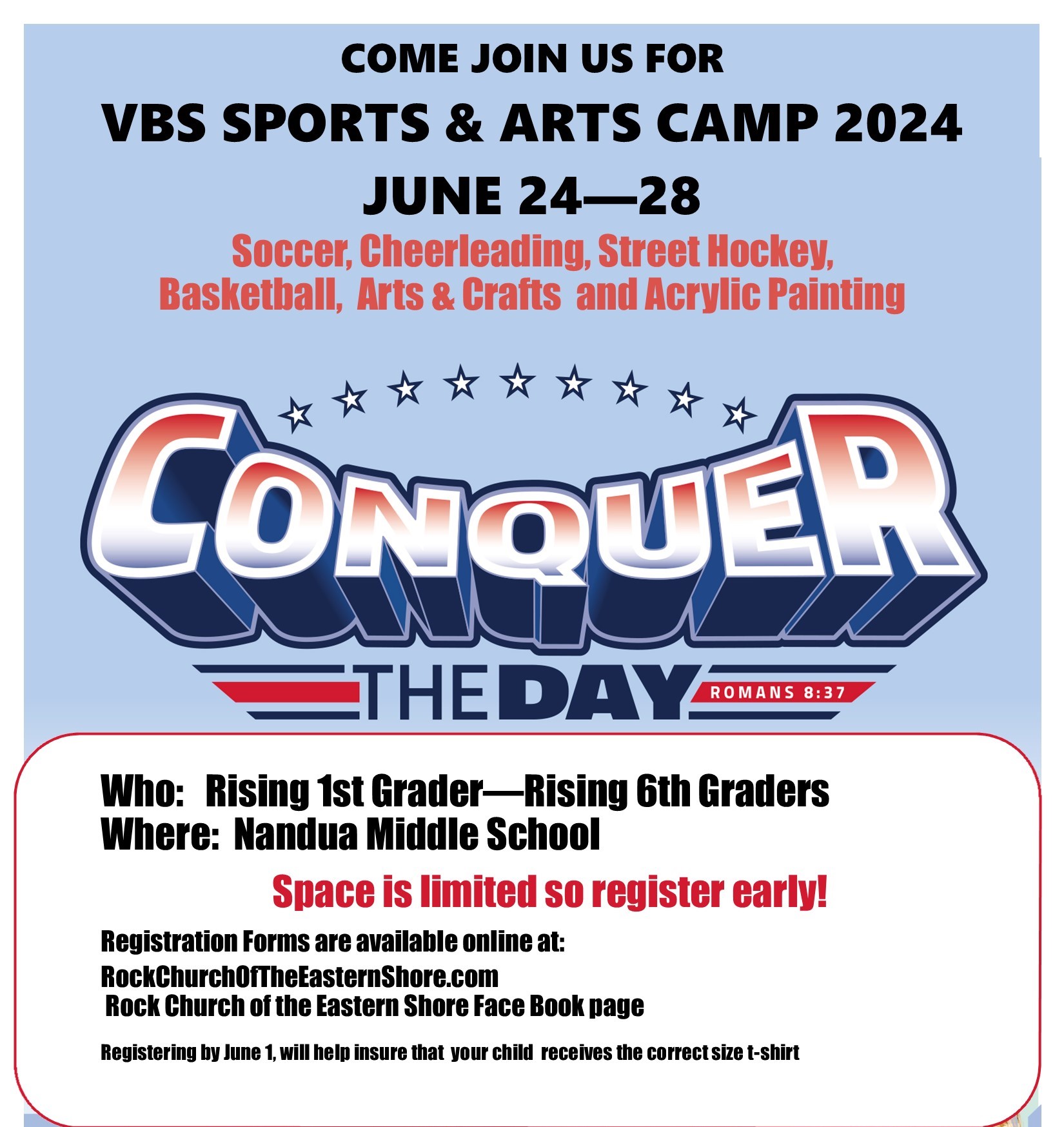 COME JOIN US FOR

VBS SPORTS & ARTS CAMP 2024

JUNE 24—28

Soccer, Cheerleading, Street Hockey, Basketball, Arts & Crafts and Acrylic Painting

CONQUER

THE DAY ROMANS 8:37

Who: Rising 1st Grader—Rising 6th Graders
Where: Nandua Middle School

Space is limited so register early!

Registration Forms are available online at:
RockChurchOfTheEasternShore.com
Rock Church of the Eastern Shore Face Book page

Registering by June 1, will help insure that your child receives the correct size t-shirt